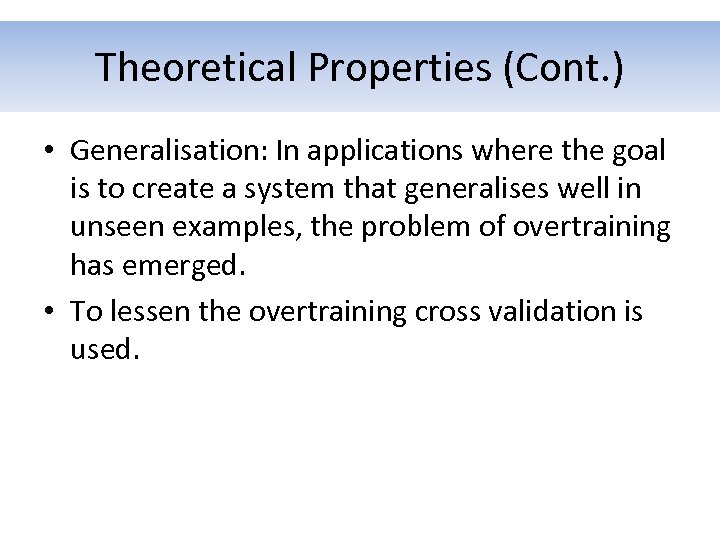 Theoretical Properties (Cont.)

• Generalisation: In applications where the goal is to create a system that generalises well in unseen examples, the problem of overtraining has emerged.

• To lessen the overtraining cross validation is used.